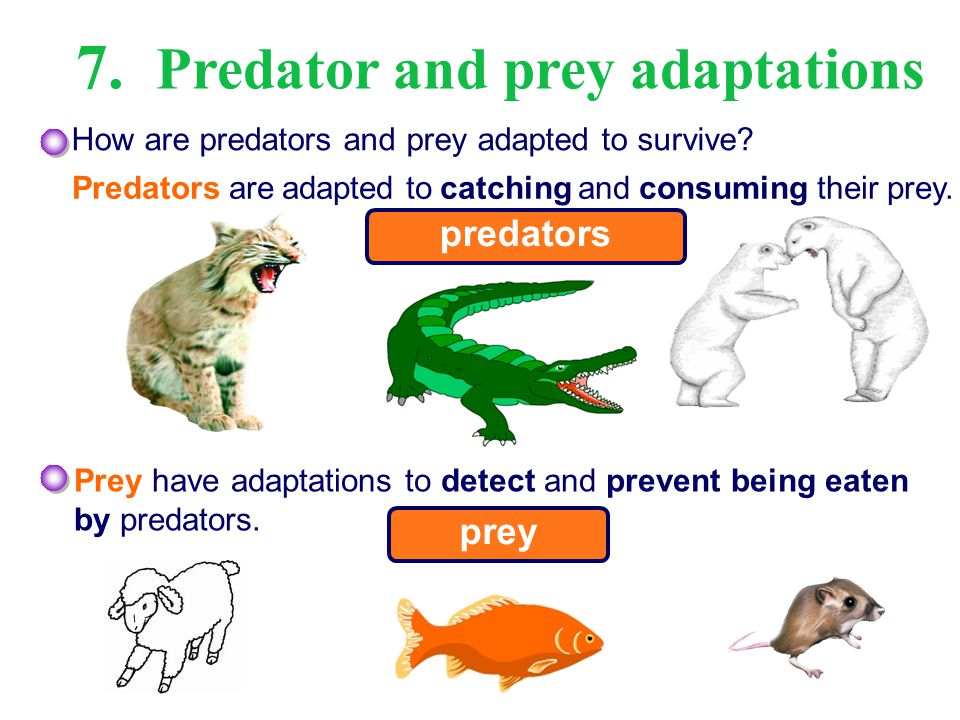 7. Predator and prey adaptations

How are predators and prey adapted to survive?

Predators are adapted to catching and consuming their prey.

predators

Prey have adaptations to detect and prevent being eaten by predators.

prey